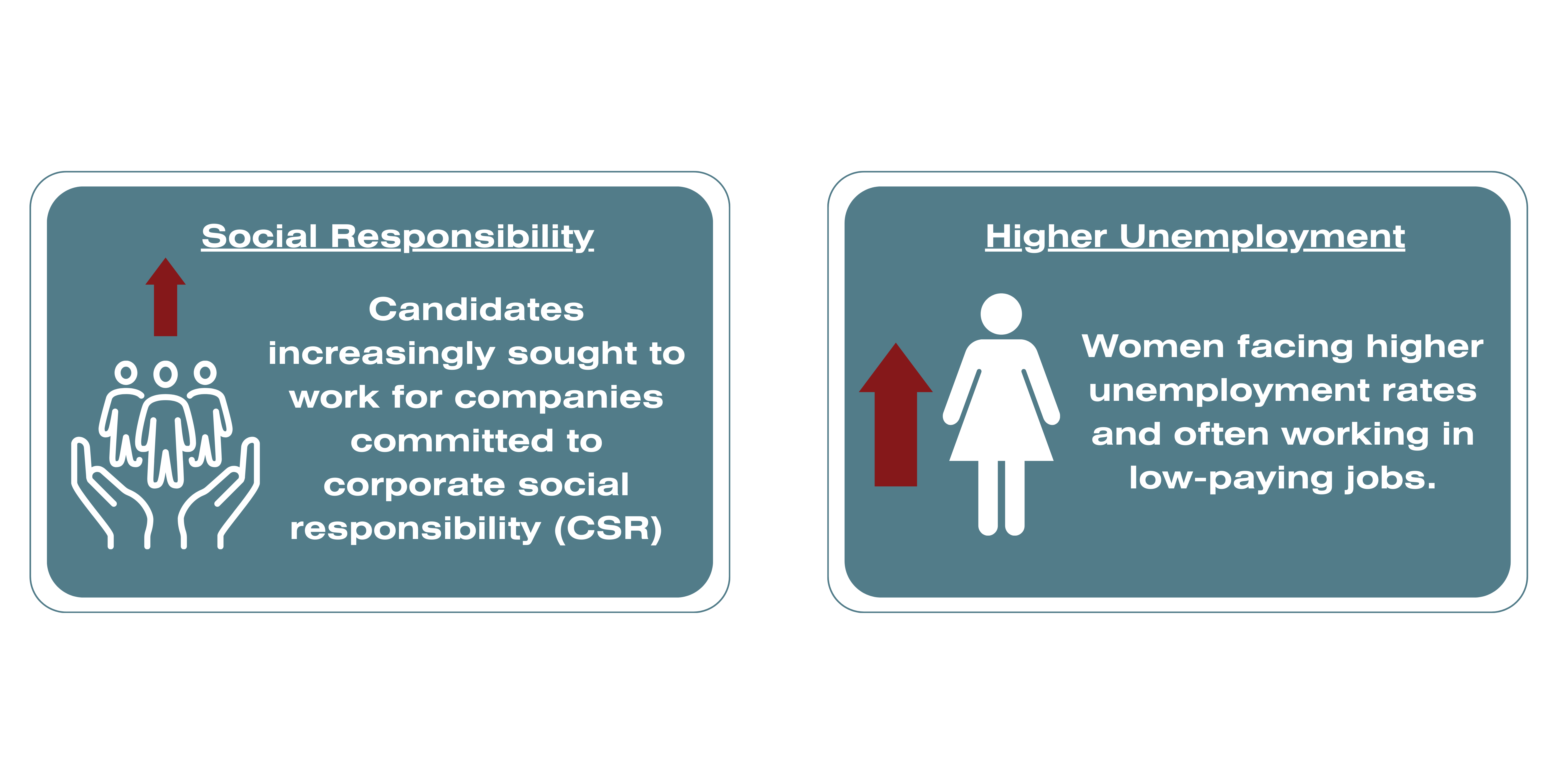 Social Responsibility

Candidates increasingly sought to work for companies committed to corporate social responsibility (CSR)

Higher Unemployment

Women facing higher unemployment rates and often working in low-paying jobs.